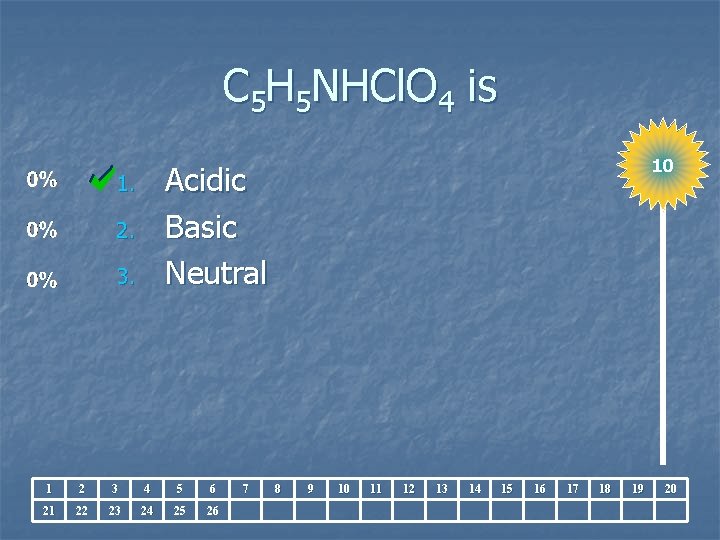 $C_5H_5NHClO_4$ is

0% 1. Acidic
0% 2. Basic
0% 3. Neutral

10

| 1 | 2 | 3 | 4 | 5 | 6 | 7 | 8 | 9 | 10 | 11 | 12 | 13 | 14 | 15 | 16 | 17 | 18 | 19 | 20 |
|---|---|---|---|---|---|---|---|---|---|---|---|---|---|---|---|---|---|---|---|
| 21 | 22 | 23 | 24 | 25 | 26 | | | | | | | | | | | | | | |